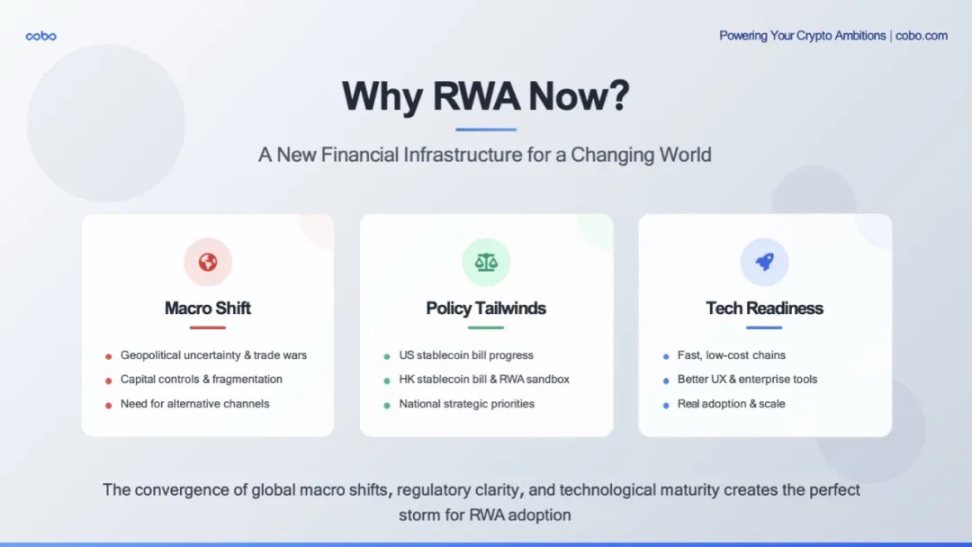 cobo

Powering Your Crypto Ambitions | cobo.com

Why RWA Now?

A New Financial Infrastructure for a Changing World

Macro Shift

- Geopolitical uncertainty & trade wars
- Capital controls & fragmentation
- Need for alternative channels

Policy Tailwinds

- US stablecoin bill progress
- HK stablecoin bill & RWA sandbox
- National strategic priorities

Tech Readiness

- Fast, low-cost chains
- Better UX & enterprise tools
- Real adoption & scale

The convergence of global macro shifts, regulatory clarity, and technological maturity creates the perfect storm for RWA adoption